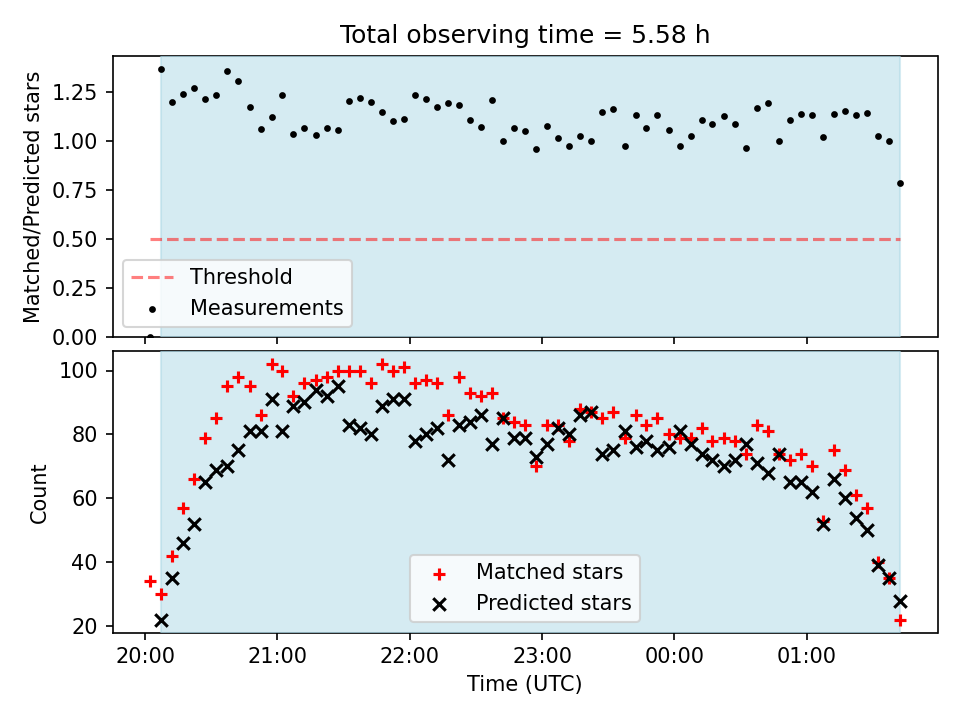 Total observing time = 5.58 h

Matched/Predicted stars

1.25
1.00
0.75
0.50
0.25
0.00

Threshold
Measurements

Count

100
80
60
40
20

Matched stars
Predicted stars

20:00
21:00
22:00
23:00
00:00
01:00

Time (UTC)